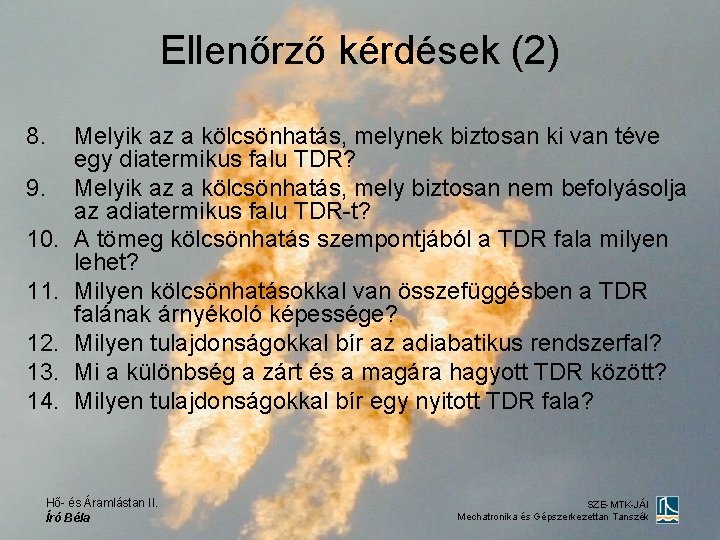 Ellenőrző kérdések (2)

8. Melyik az a kölcsönhatás, melynek biztosan ki van téve egy diatermikus falu TDR?
9. Melyik az a kölcsönhatás, mely biztosan nem befolyásolja az adiatermikus falu TDR-t?
10. A tömeg kölcsönhatás szempontjából a TDR fala milyen lehet?
11. Milyen kölcsönhatásokkal van összefüggésben a TDR falának árnyékoló képessége?
12. Milyen tulajdonságokkal bír az adiabatikus rendszerfal?
13. Mi a különbség a zárt és a magára hagyott TDR között?
14. Milyen tulajdonságokkal bír egy nyitott TDR fala?

Hő- és Áramlástan II.
Író Béla

SZE-MTK-JÁI
Mechatronika és Gépszerkezettan Tanszék